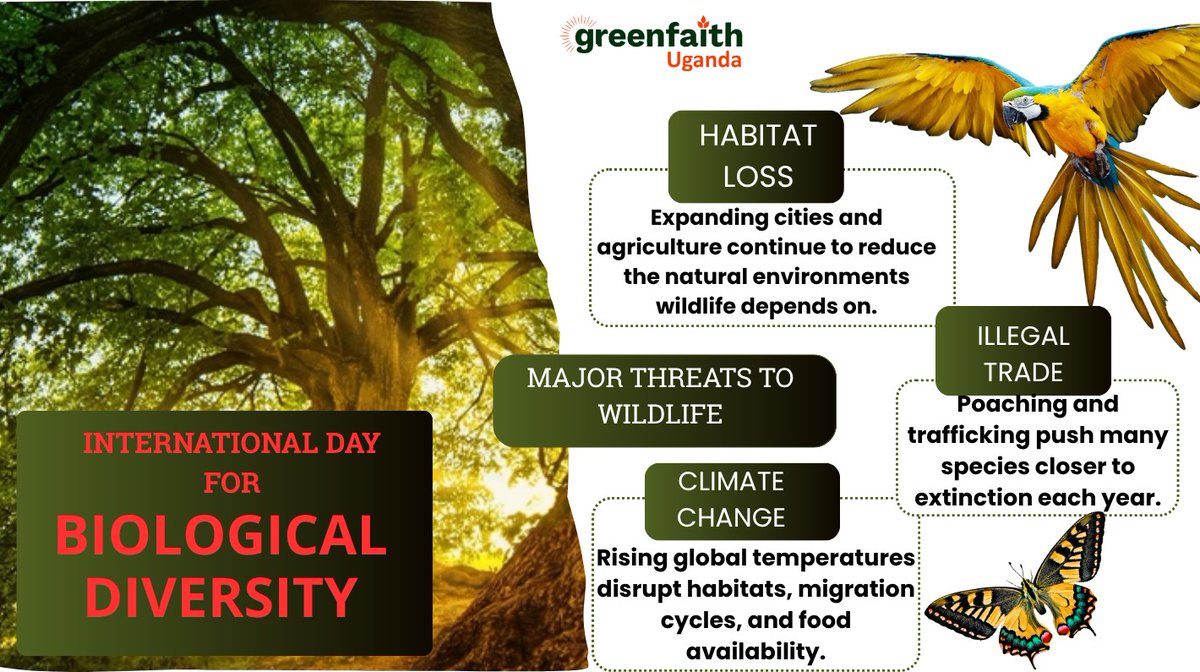 greenfaith
Uganda

HABITAT LOSS

Expanding cities and agriculture continue to reduce the natural environments wildlife depends on.

ILLEGAL TRADE

Poaching and trafficking push many species closer to extinction each year.

MAJOR THREATS TO WILDLIFE

CLIMATE CHANGE

Rising global temperatures disrupt habitats, migration cycles, and food availability.

INTERNATIONAL DAY FOR

BIOLOGICAL DIVERSITY